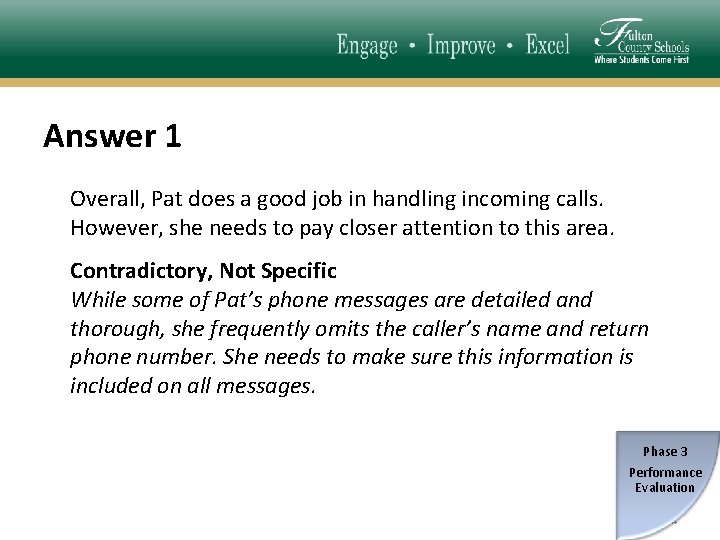 Engage • Improve • Excel

Fulton County Schools
Where Students Come First

Answer 1

Overall, Pat does a good job in handling incoming calls. However, she needs to pay closer attention to this area.

Contradictory, Not Specific
While some of Pat's phone messages are detailed and thorough, she frequently omits the caller's name and return phone number. She needs to make sure this information is included on all messages.

Phase 3
Performance Evaluation